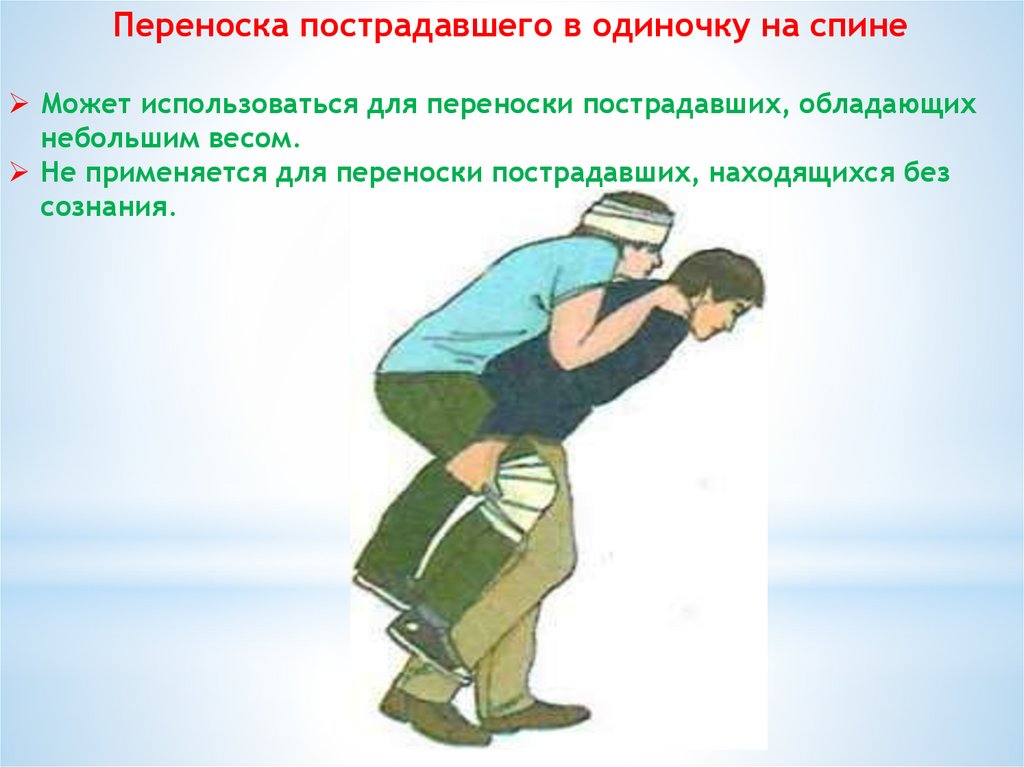 Переноска пострадавшего в одиночку на спине

➢ Может использоваться для переноски пострадавших, обладающих небольшим весом.
➢ Не применяется для переноски пострадавших, находящихся без сознания.